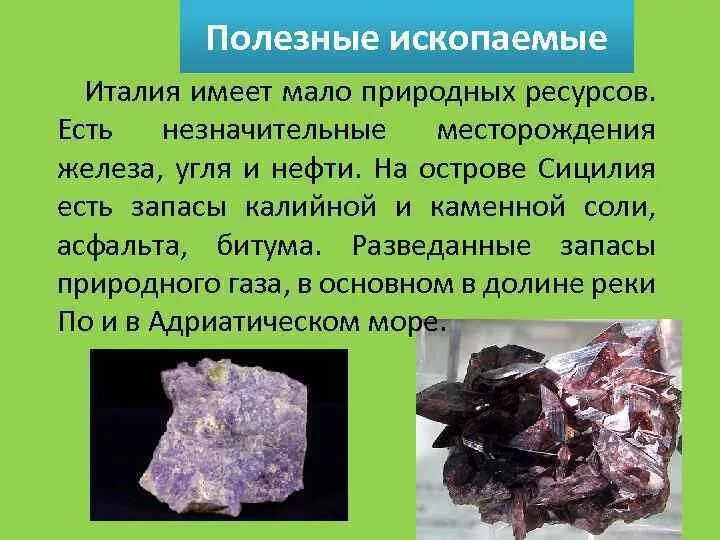 Полезные ископаемые

Италия имеет мало природных ресурсов. Есть незначительные месторождения железа, угля и нефти. На острове Сицилия есть запасы калийной и каменной соли, асфальта, битума. Разведанные запасы природного газа, в основном в долине реки По и в Адриатическом море.